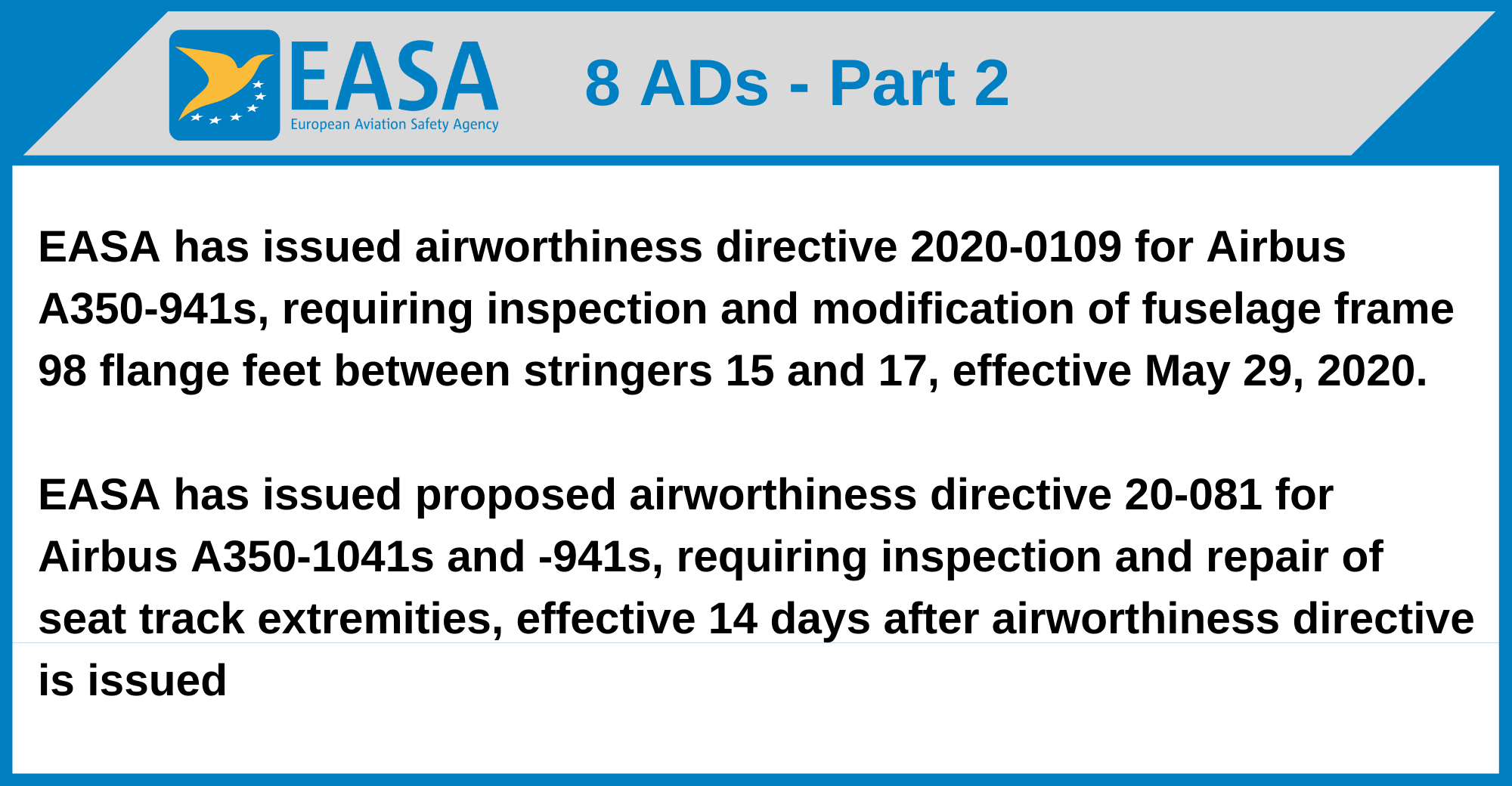 EASA
European Aviation Safety Agency

8 ADs - Part 2

EASA has issued airworthiness directive 2020-0109 for Airbus A350-941s, requiring inspection and modification of fuselage frame 98 flange feet between stringers 15 and 17, effective May 29, 2020.

EASA has issued proposed airworthiness directive 20-081 for Airbus A350-1041s and -941s, requiring inspection and repair of seat track extremities, effective 14 days after airworthiness directive is issued